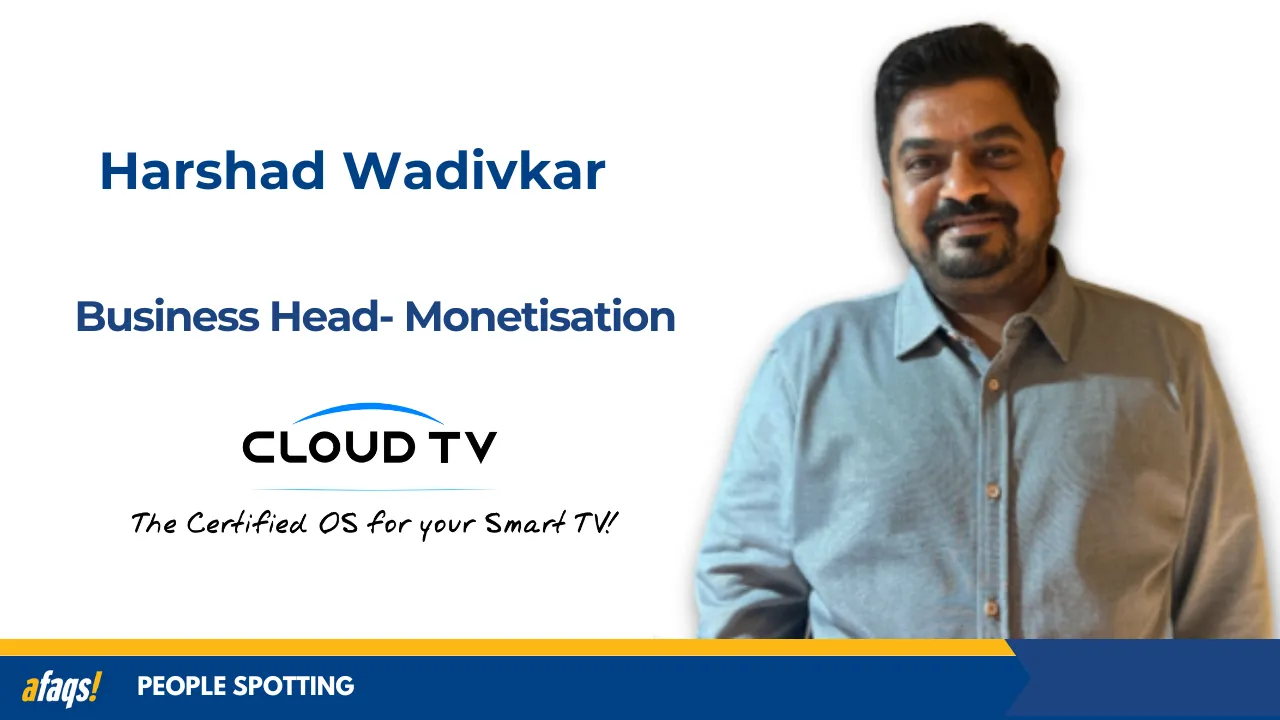 Harshad Wadivkar

Business Head- Monetisation

CLOUD TV

The Certified OS for your Smart TV!

afaqs! PEOPLE SPOTTING